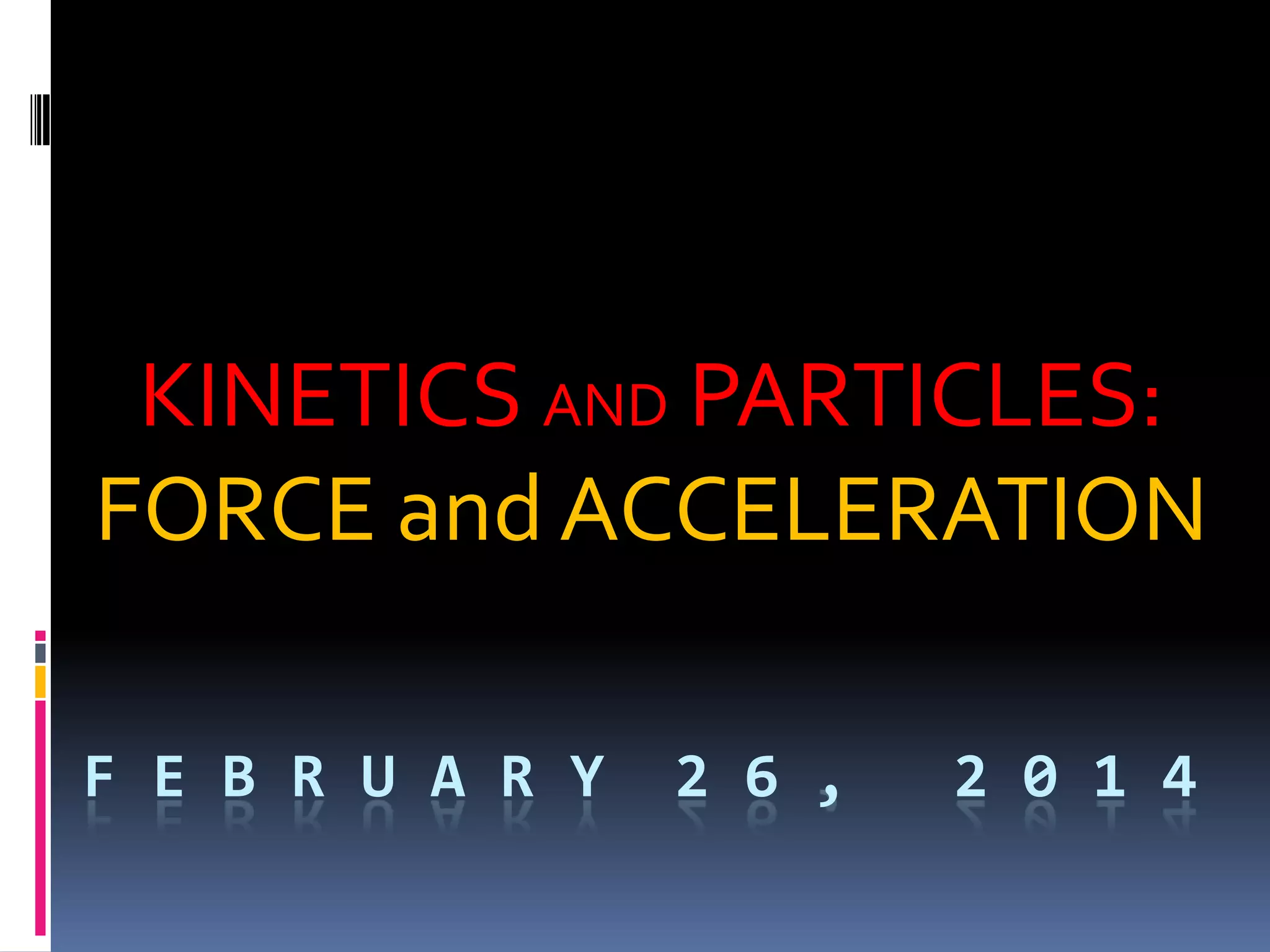 KINETICS AND PARTICLES:
FORCE and ACCELERATION

FEBRUARY 26, 2014